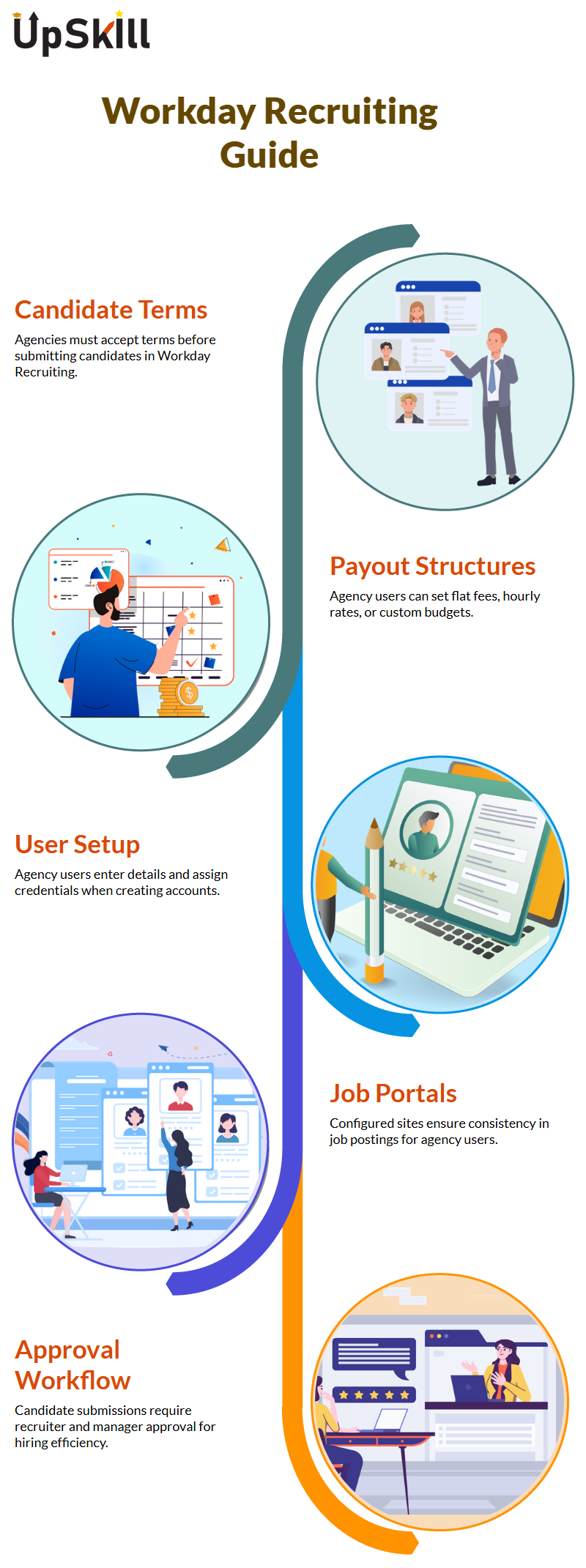 UpSkill

Workday Recruiting Guide

Candidate Terms

Agencies must accept terms before submitting candidates in Workday Recruiting.

Payout Structures

Agency users can set flat fees, hourly rates, or custom budgets.

User Setup

Agency users enter details and assign credentials when creating accounts.

Job Portals

Configured sites ensure consistency in job postings for agency users.

Approval Workflow

Candidate submissions require recruiter and manager approval for hiring efficiency.